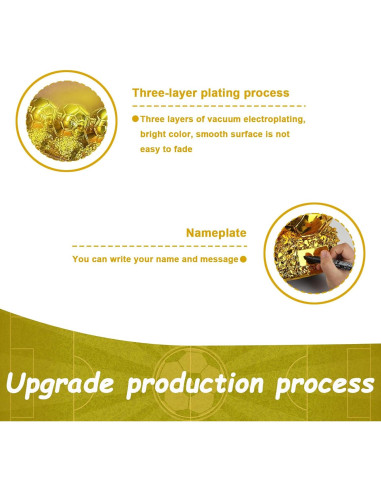 Three-layer plating process

Three layers of vacuum electroplating, bright color, smooth surface is not easy to fade

Nameplate

You can write your name and message

Upgrade production process